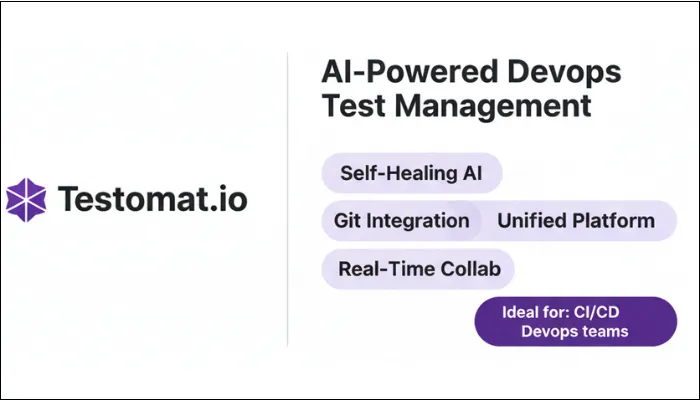 Testomat.io

AI-Powered Devops Test Management

Self-Healing AI

Git Integration

Unified Platform

Real-Time Collab

Ideal for: CI/CD Devops teams